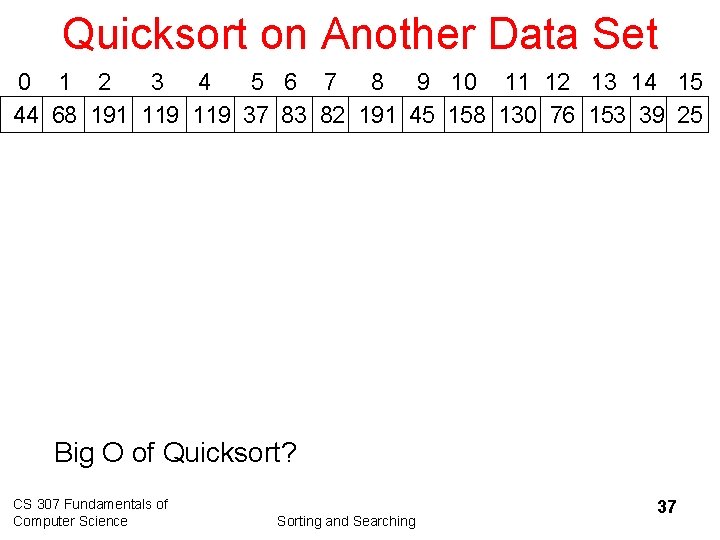 Quicksort on Another Data Set

| 0 | 1 | 2 | 3 | 4 | 5 | 6 | 7 | 8 | 9 | 10 | 11 | 12 | 13 | 14 | 15 |
|---|---|---|---|---|---|---|---|---|---|---|---|---|---|---|---|
| 44 | 68 | 191 | 119 | 119 | 37 | 83 | 82 | 191 | 45 | 158 | 130 | 76 | 153 | 39 | 25 |

Big O of Quicksort?

CS 307 Fundamentals of Computer Science

Sorting and Searching

37